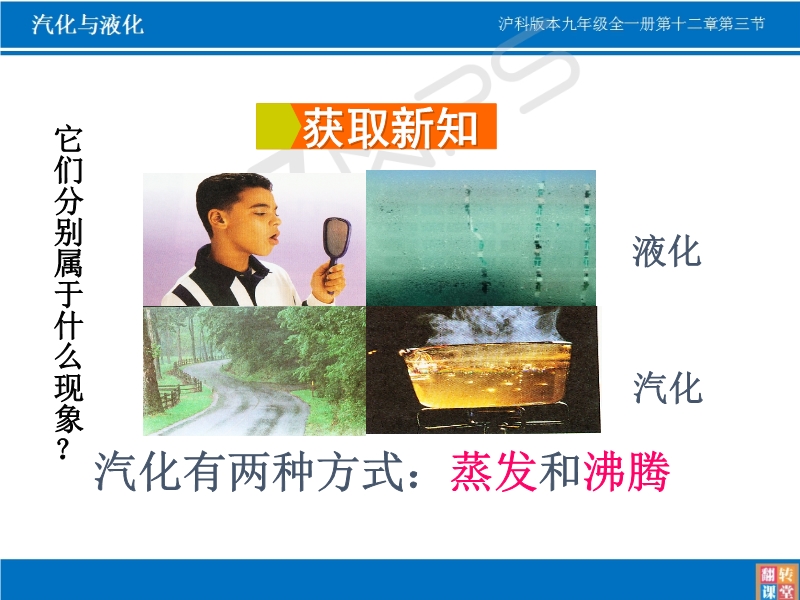 汽化与液化

沪科版本九年级全一册第十二章第三节

获取新知

它们分别属于什么现象？

液化

汽化

汽化有两种方式：蒸发和沸腾

翻转课堂